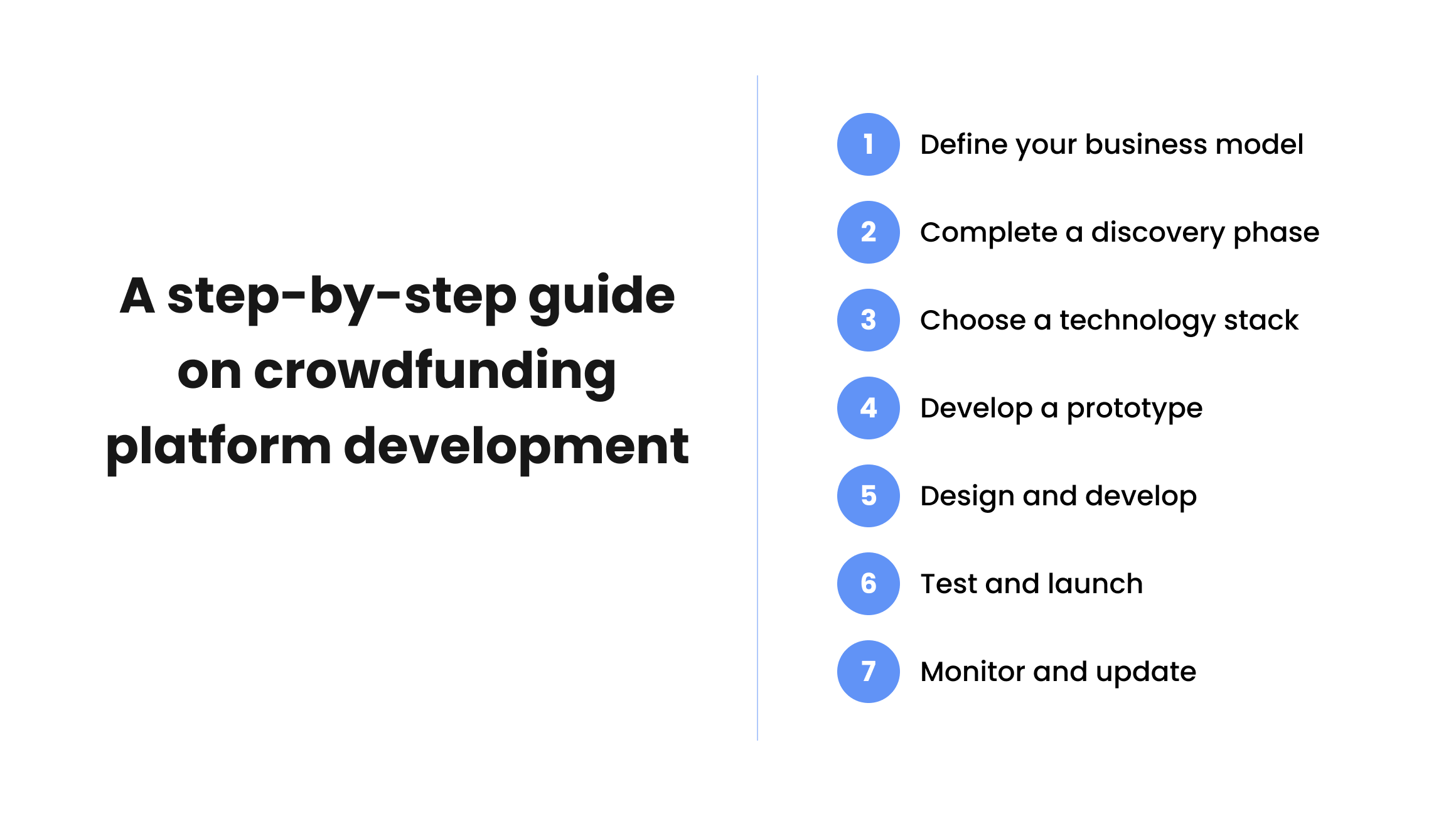 A step-by-step guide on crowdfunding platform development

1 Define your business model

2 Complete a discovery phase

3 Choose a technology stack

4 Develop a prototype

5 Design and develop

6 Test and launch

7 Monitor and update